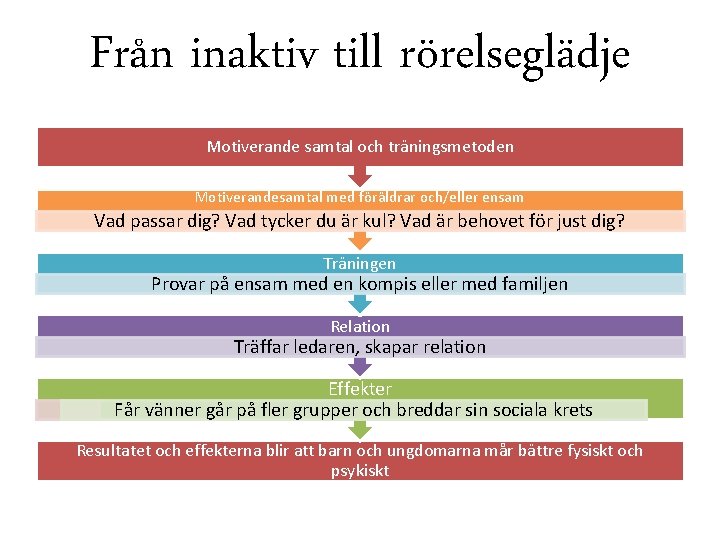 Från inaktiv till rörelseglädje

Motiverande samtal och träningsmetoden

Motiverandesamtal med föräldrar och/eller ensam

Vad passar dig? Vad tycker du är kul? Vad är behovet för just dig?

Träningen

Provar på ensam med en kompis eller med familjen

Relation

Träffar ledaren, skapar relation

Effekter

Får vänner går på fler grupper och breddar sin sociala krets

Resultatet och effekterna blir att barn och ungdomarna mår bättre fysiskt och psykiskt